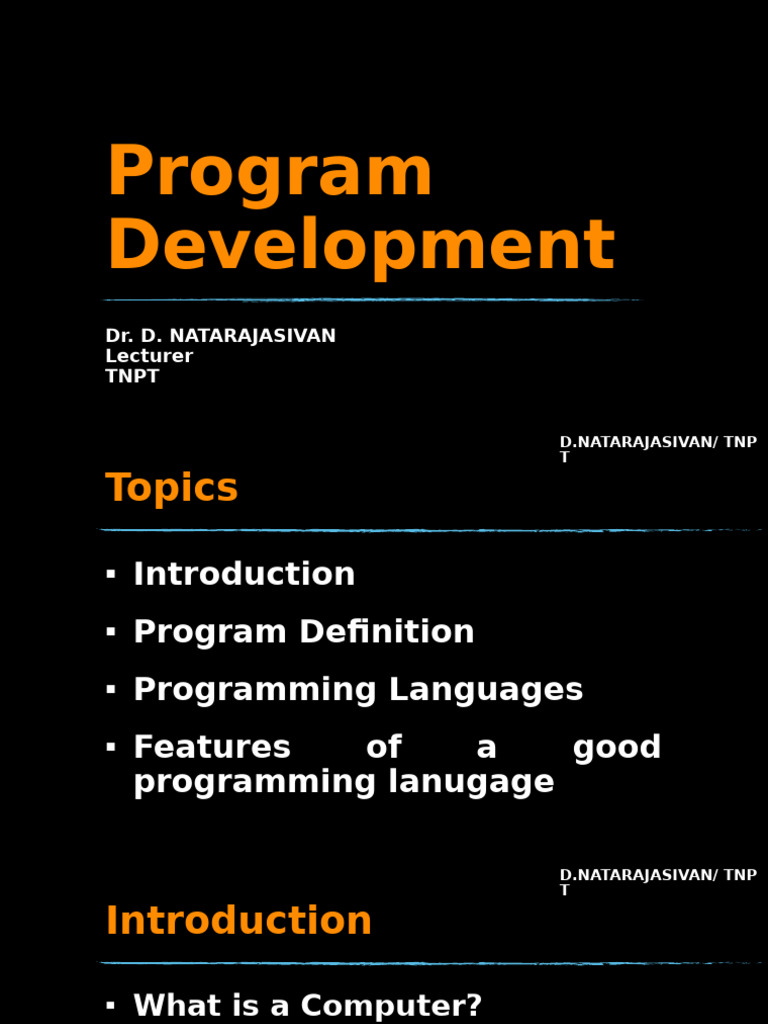 Program Development

Dr. D. NATARAJASIVAN
Lecturer
TNPT

D.NATARAJASIVAN/ TNPT

Topics

▪ Introduction
▪ Program Definition
▪ Programming Languages
▪ Features of a good programming lanugage

D.NATARAJASIVAN/ TNPT

Introduction

▪ What is a Computer?